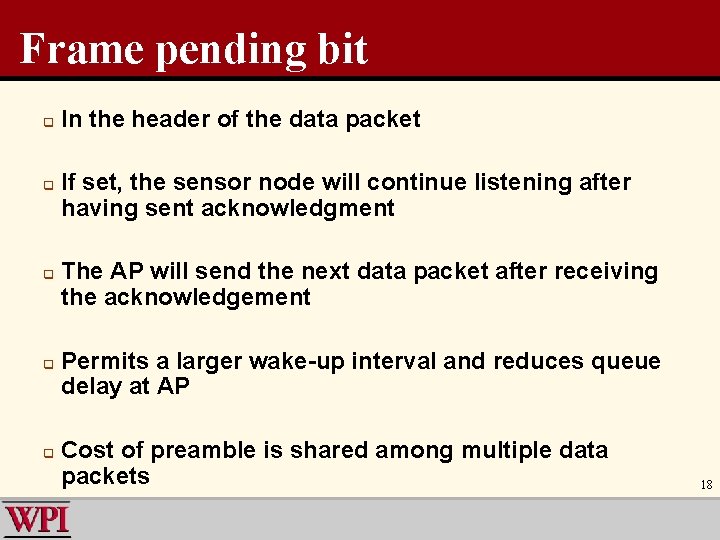 Frame pending bit

In the header of the data packet

If set, the sensor node will continue listening after having sent acknowledgment

The AP will send the next data packet after receiving the acknowledgement

Permits a larger wake-up interval and reduces queue delay at AP

Cost of preamble is shared among multiple data packets

18

WPI